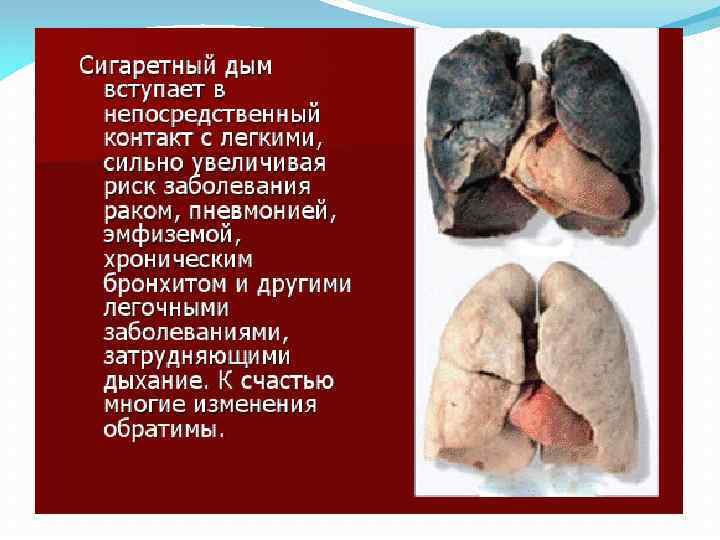 Сигаретный дым вступает в непосредственный контакт с легкими, сильно увеличивая риск заболевания раком, пневмонией, эмфиземой, хроническим бронхитом и другими легочными заболеваниями, затрудняющими дыхание. К счастью многие изменения обратимы.